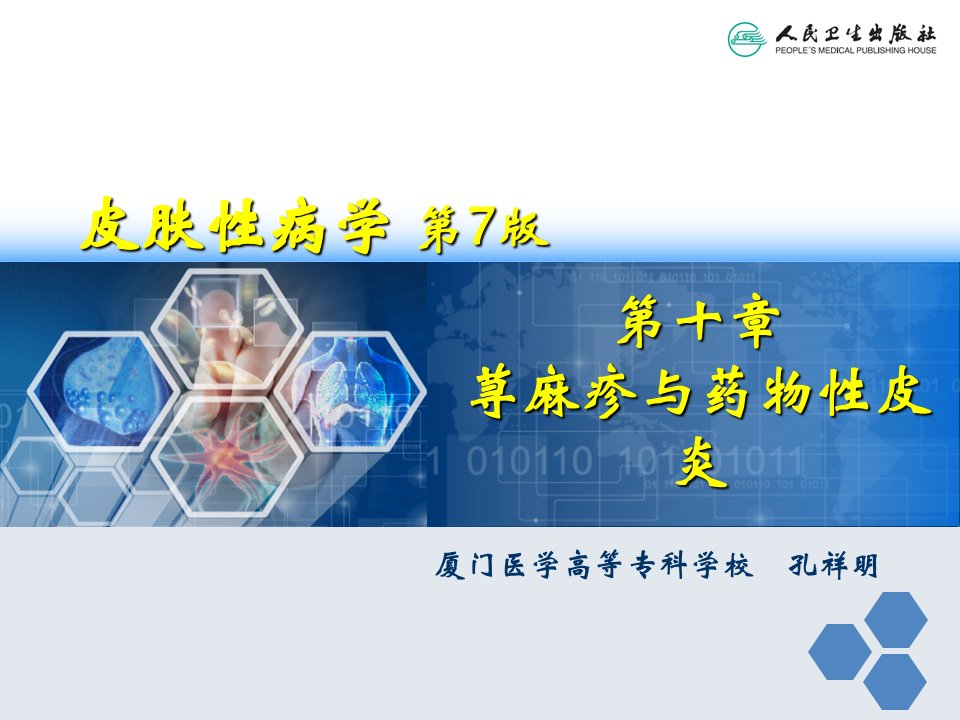 人民卫生出版社
PEOPLE'S MEDICAL PUBLISHING HOUSE

皮肤性病学 第7版

第十章
荨麻疹与药物性皮炎

厦门医学高等专科学校 孔祥明